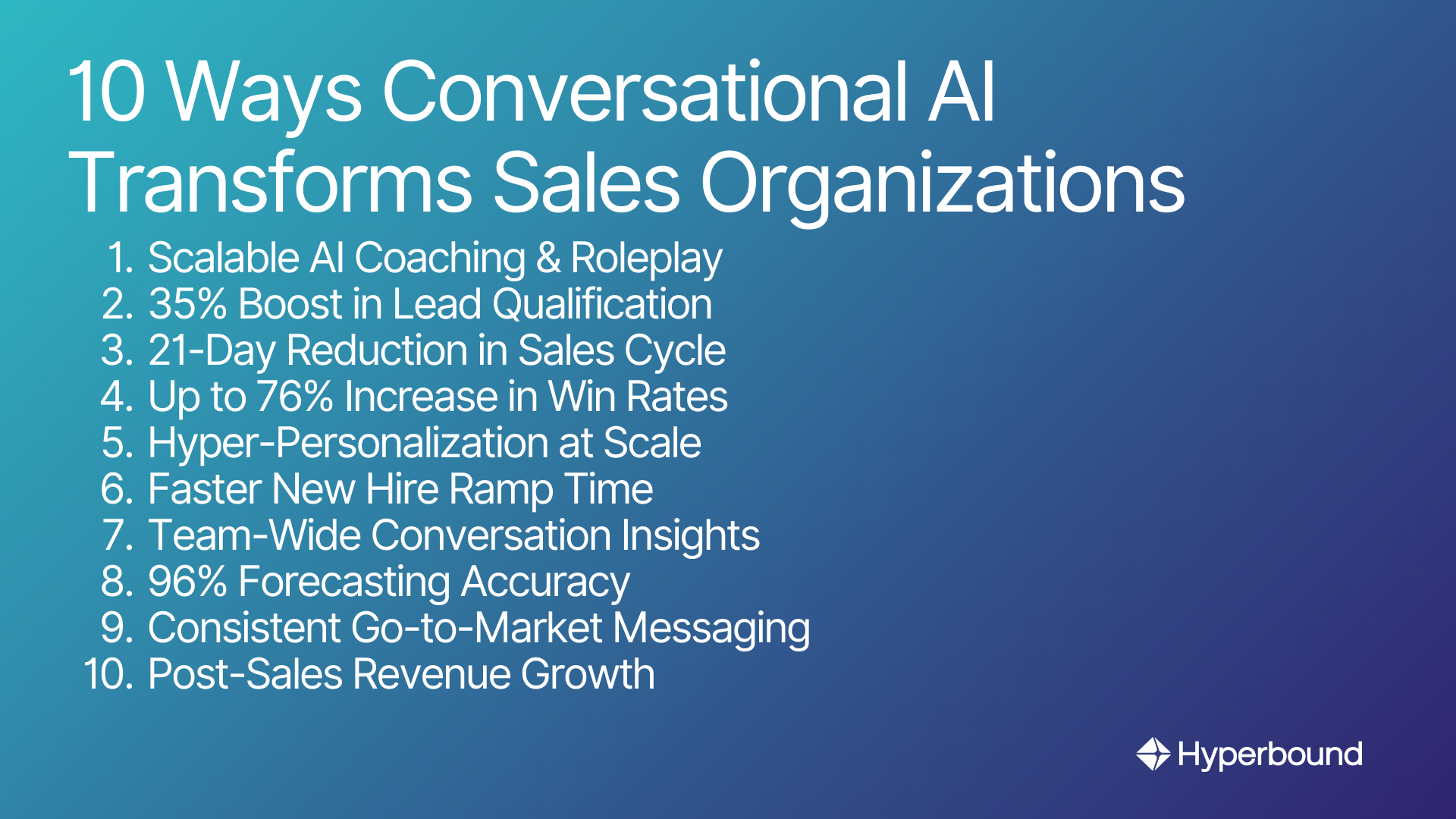 10 Ways Conversational AI Transforms Sales Organizations

1. Scalable AI Coaching & Roleplay
2. 35% Boost in Lead Qualification
3. 21-Day Reduction in Sales Cycle
4. Up to 76% Increase in Win Rates
5. Hyper-Personalization at Scale
6. Faster New Hire Ramp Time
7. Team-Wide Conversation Insights
8. 96% Forecasting Accuracy
9. Consistent Go-to-Market Messaging
10. Post-Sales Revenue Growth

Hyperbound